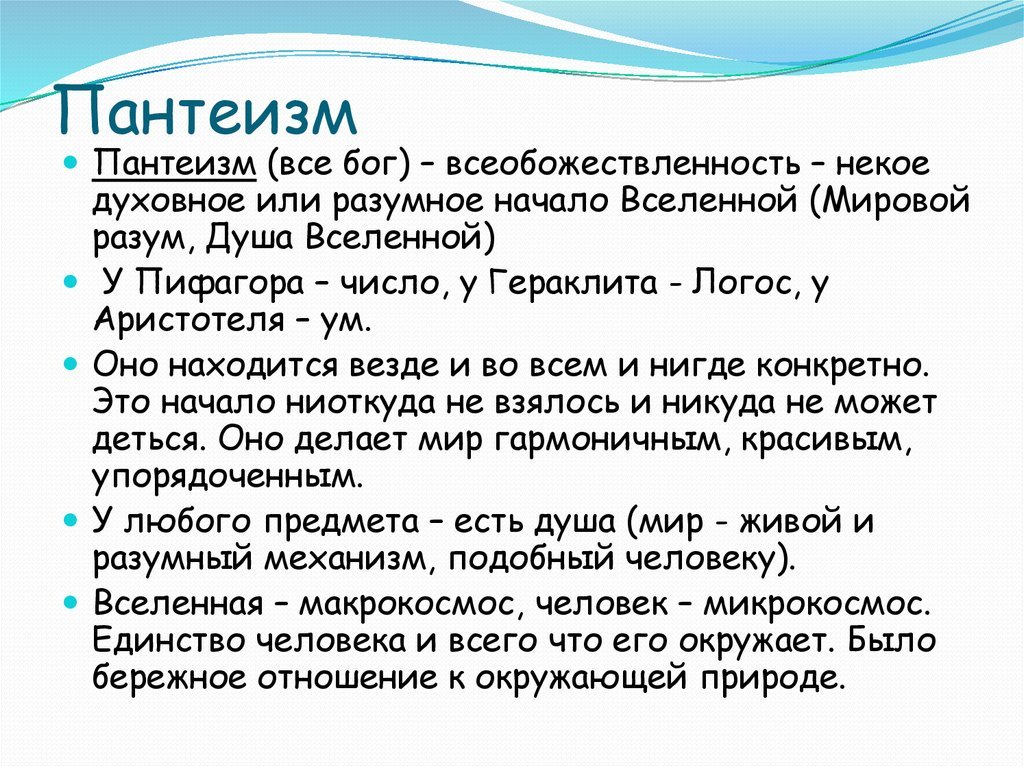 Пантеизм

Пантеизм (все бог) – всеобожествленность – некое духовное или разумное начало Вселенной (Мировой разум, Душа Вселенной)

У Пифагора – число, у Гераклита - Логос, у Аристотеля – ум.

Оно находится везде и во всем и нигде конкретно. Это начало ниоткуда не взялось и никуда не может деться. Оно делает мир гармоничным, красивым, упорядоченным.

У любого предмета – есть душа (мир - живой и разумный механизм, подобный человеку).

Вселенная – макрокосмос, человек – микрокосмос. Единство человека и всего что его окружает. Было бережное отношение к окружающей природе.